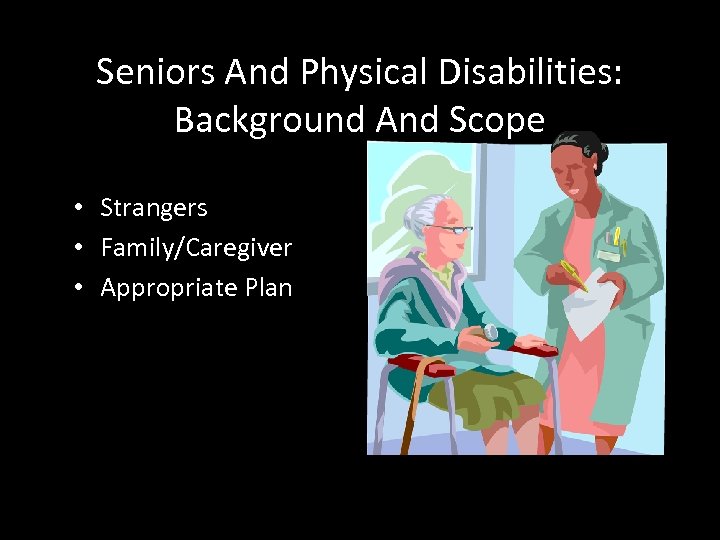 Seniors And Physical Disabilities: Background And Scope

• Strangers
• Family/Caregiver
• Appropriate Plan